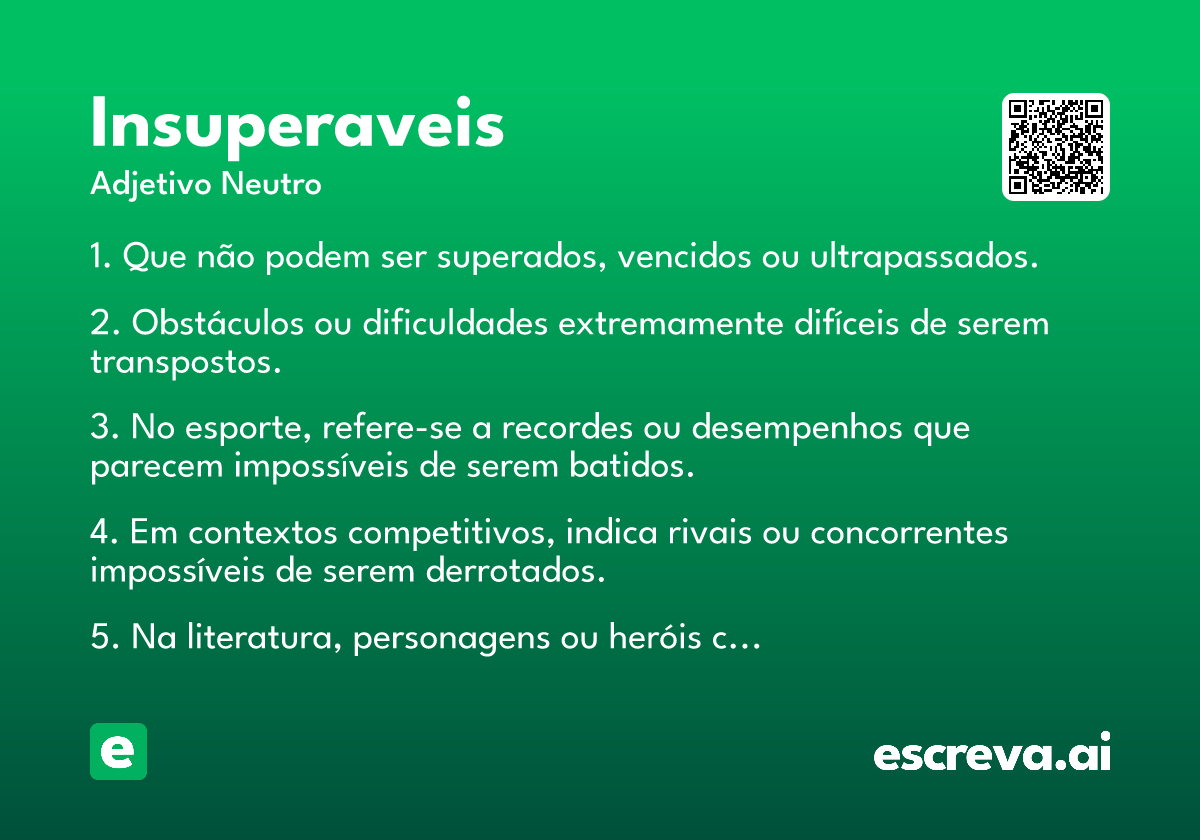 Insuperaveis
Adjetivo Neutro

1. Que não podem ser superados, vencidos ou ultrapassados.

2. Obstáculos ou dificuldades extremamente difíceis de serem transpostos.

3. No esporte, refere-se a recordes ou desempenhos que parecem impossíveis de serem batidos.

4. Em contextos competitivos, indica rivais ou concorrentes impossíveis de serem derrotados.

5. Na literatura, personagens ou heróis c...

e

escreva.ai